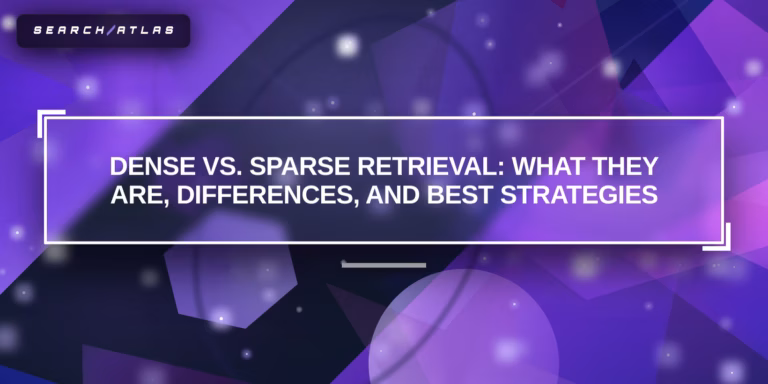 SEARCH/ATLAS

DENSE VS. SPARSE RETRIEVAL: WHAT THEY ARE, DIFFERENCES, AND BEST STRATEGIES